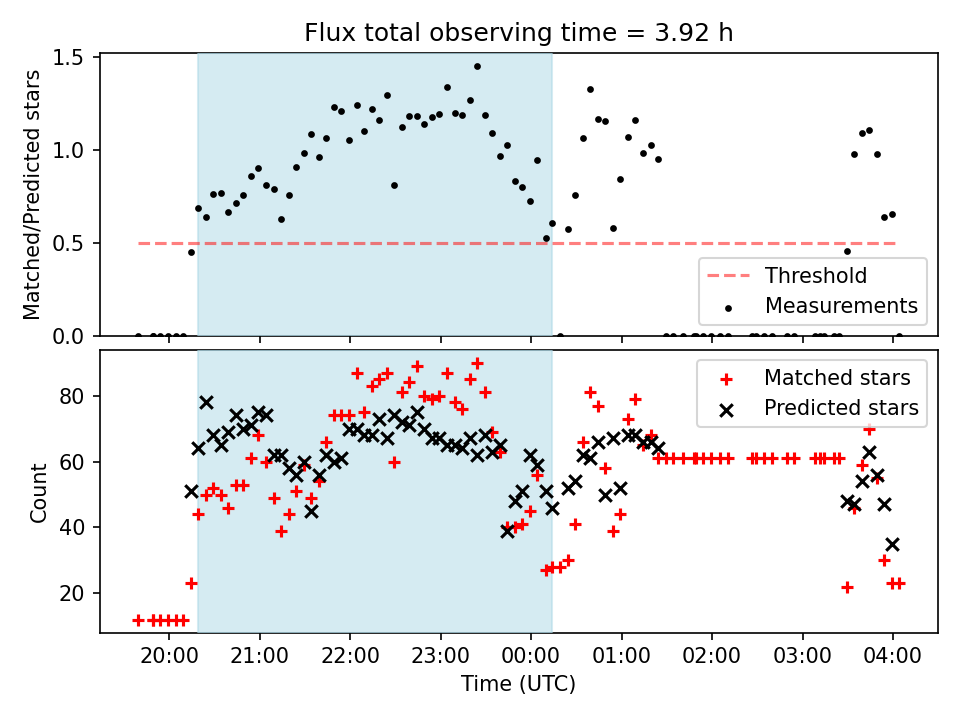 Flux total observing time = 3.92 h

Matched/Predicted stars

1.5
1.0
0.5
0.0

Threshold
Measurements

Count

80
60
40
20

Matched stars
Predicted stars

20:00
21:00
22:00
23:00
00:00
01:00
02:00
03:00
04:00

Time (UTC)